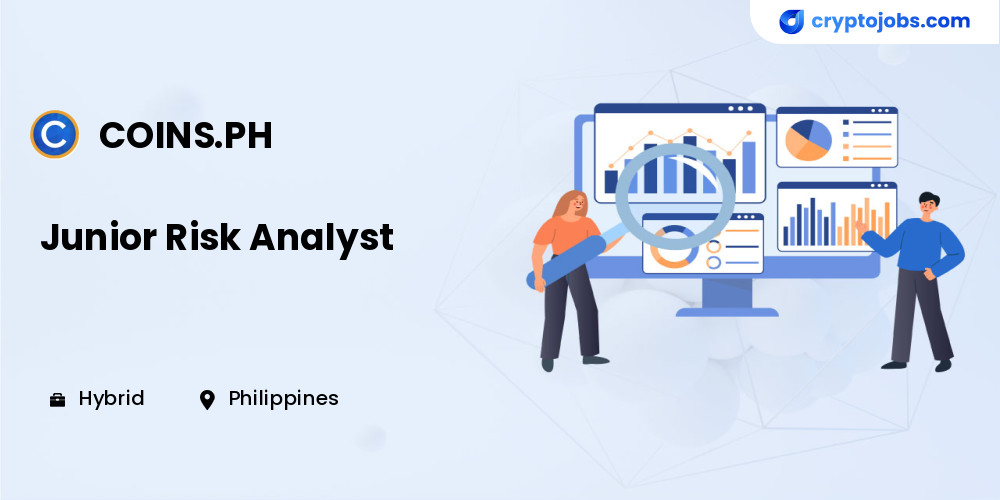 cryptojobs.com

COINS.PH

Junior Risk Analyst

Hybrid Philippines